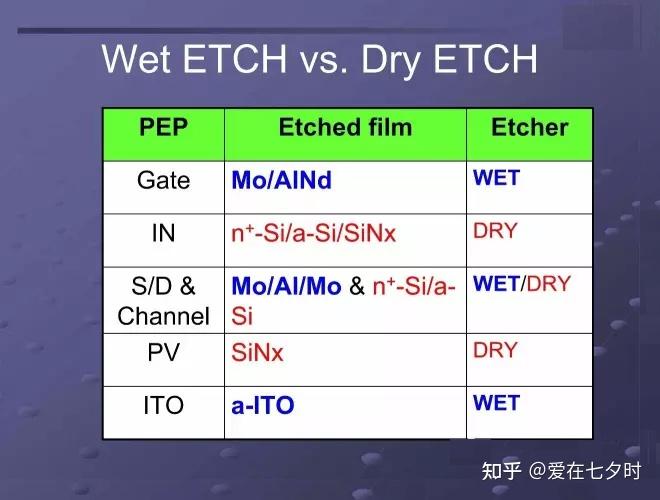 Wet ETCH vs. Dry ETCH

| PEP | Etched film | Etcher |
|---|---|---|
| Gate | Mo/AlNd | WET |
| IN | $n^+$-Si/a-Si/SiNx | DRY |
| S/D & Channel | Mo/Al/Mo & $n^+$-Si/a-Si | WET/DRY |
| PV | SiNx | DRY |
| ITO | a-ITO | WET |

知乎 @爱在七夕时